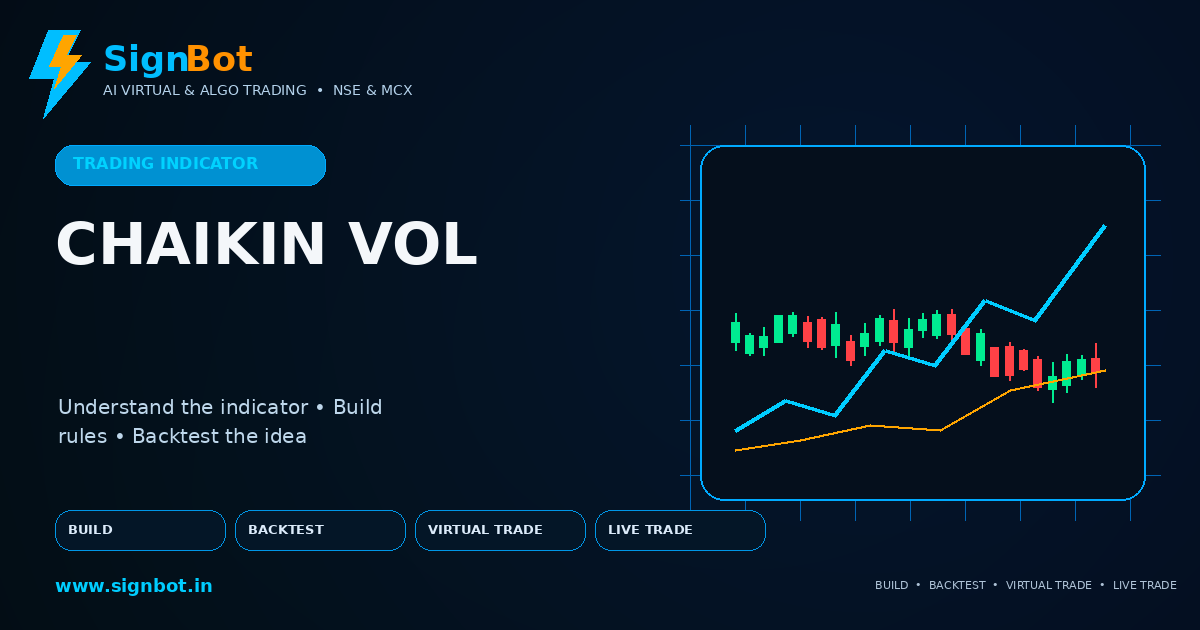 SignBot
AI VIRTUAL & ALGO TRADING • NSE & MCX

TRADING INDICATOR

CHAIKIN VOL

Understand the indicator • Build rules • Backtest the idea

BUILD
BACKTEST
VIRTUAL TRADE
LIVE TRADE

www.signbot.in

BUILD • BACKTEST • VIRTUAL TRADE • LIVE TRADE